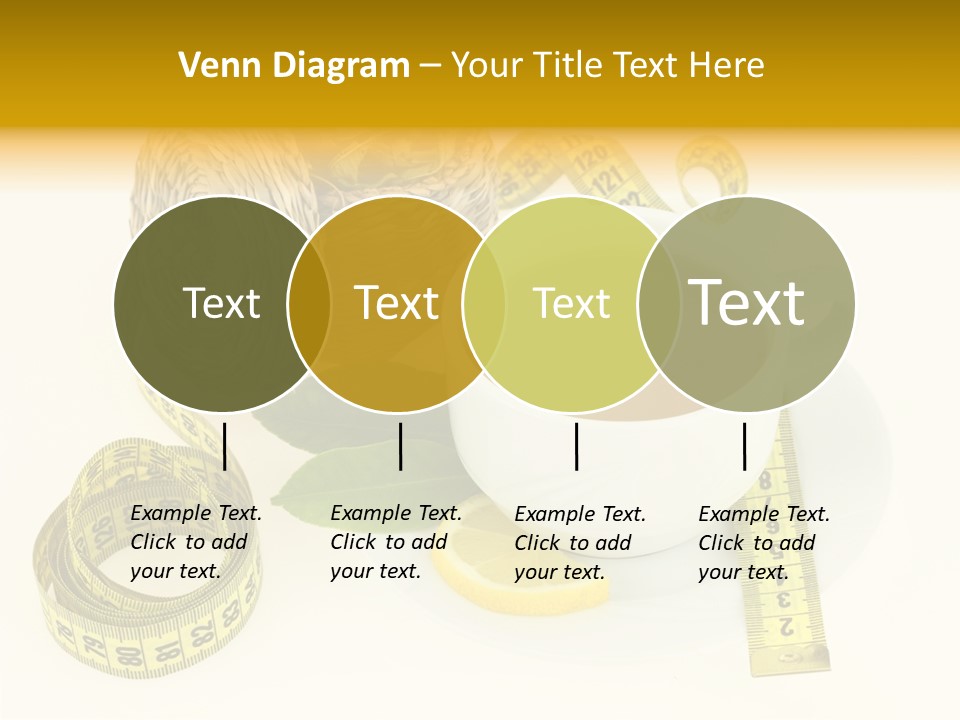 Venn Diagram – Your Title Text Here

Text

Text

Text

Text

Example Text. Click to add your text.

Example Text. Click to add your text.

Example Text. Click to add your text.

Example Text. Click to add your text.